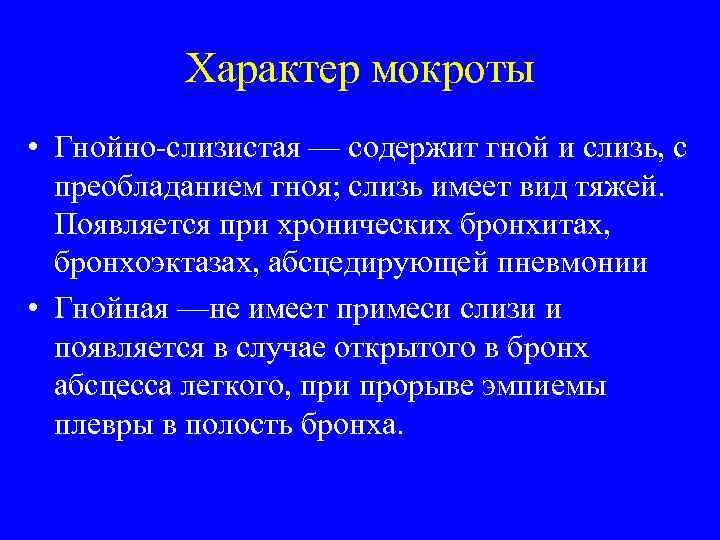 Характер мокроты

• Гнойно-слизистая — содержит гной и слизь, с преобладанием гноя; слизь имеет вид тяжей. Появляется при хронических бронхитах, бронхоэктазах, абсцедирующей пневмонии

• Гнойная —не имеет примеси слизи и появляется в случае открытого в бронх абсцесса легкого, при прорыве эмпиемы плевры в полость бронха.